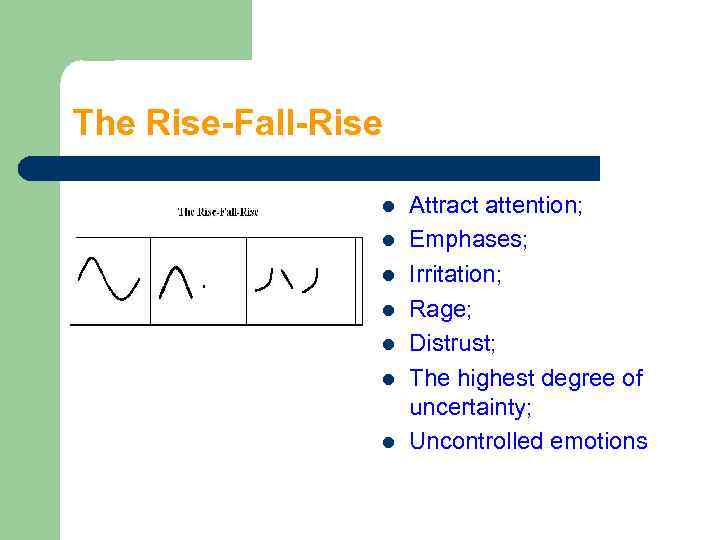 The Rise-Fall-Rise

The Rise-Fall-Rise

- Attract attention;
- Emphases;
- Irritation;
- Rage;
- Distrust;
- The highest degree of uncertainty;
- Uncontrolled emotions